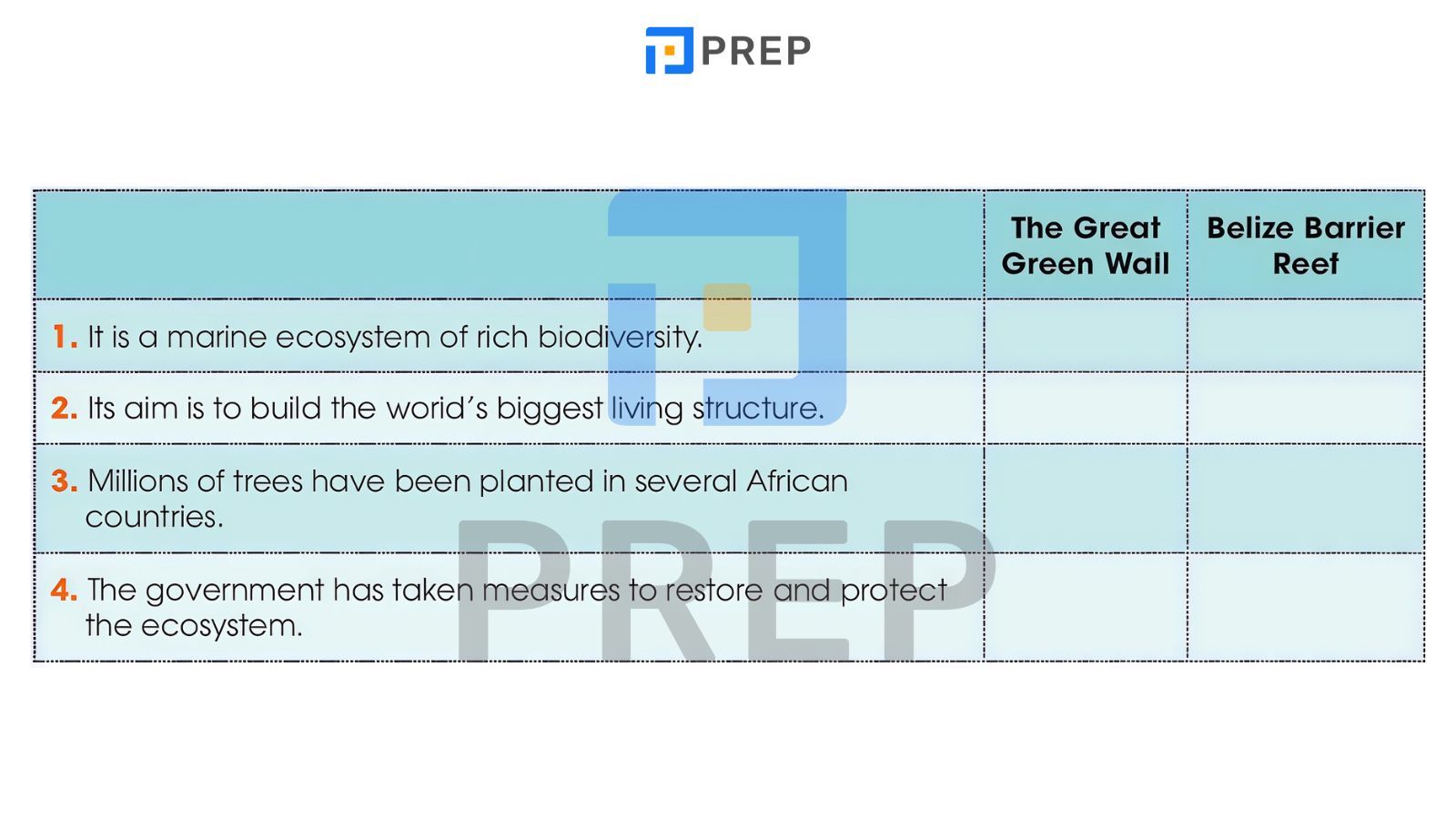 PREP

| | The Great Green Wall | Belize Barrier Reef |
|---|---|---|
| 1. It is a marine ecosystem of rich biodiversity. | | |
| 2. Its aim is to build the world's biggest living structure. | | |
| 3. Millions of trees have been planted in several African countries. | | |
| 4. The government has taken measures to restore and protect the ecosystem. | | |

PREP